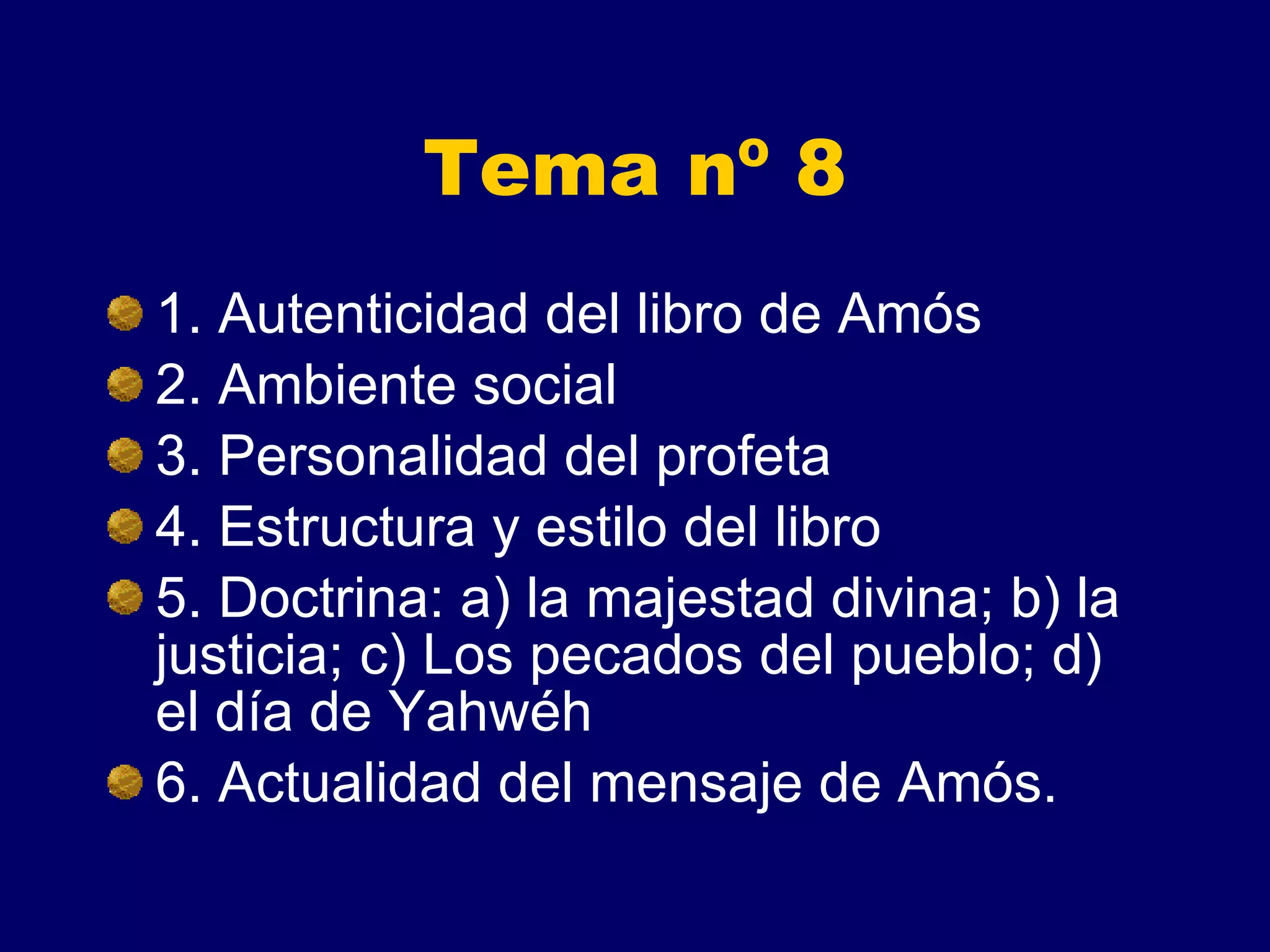 Tema nº 8

1. Autenticidad del libro de Amós
2. Ambiente social
3. Personalidad del profeta
4. Estructura y estilo del libro
5. Doctrina: a) la majestad divina; b) la justicia; c) Los pecados del pueblo; d) el día de Yahwéh
6. Actualidad del mensaje de Amós.